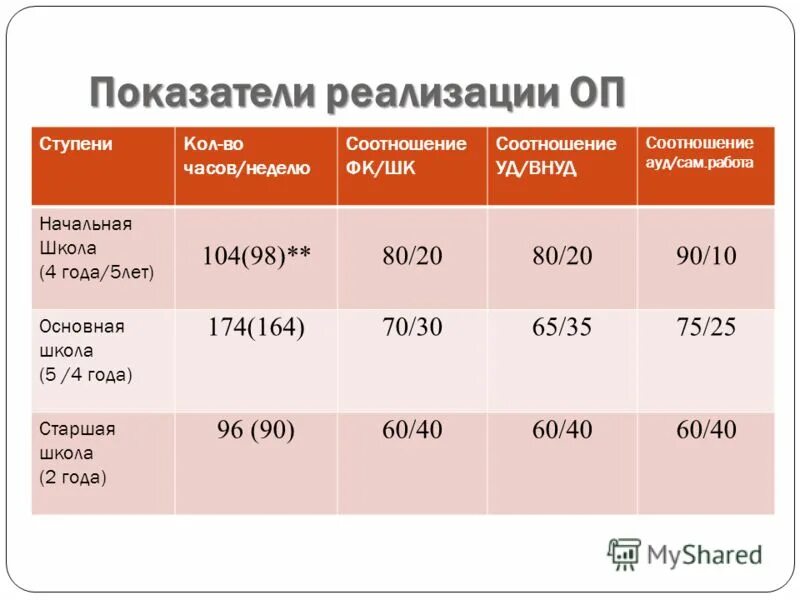 Показатели реализации ОП

| Ступени | Кол-во часов/неделю | Соотношение ФК/ШК | Соотношение УД/ВНУД | Соотношение ауд/сам.работа |
|---|---|---|---|---|
| Начальная Школа (4 года/5лет) | 104(98)** | 80/20 | 80/20 | 90/10 |
| Основная школа (5 /4 года) | 174(164) | 70/30 | 65/35 | 75/25 |
| Старшая школа (2 года) | 96 (90) | 60/40 | 60/40 | 60/40 |

MyShared